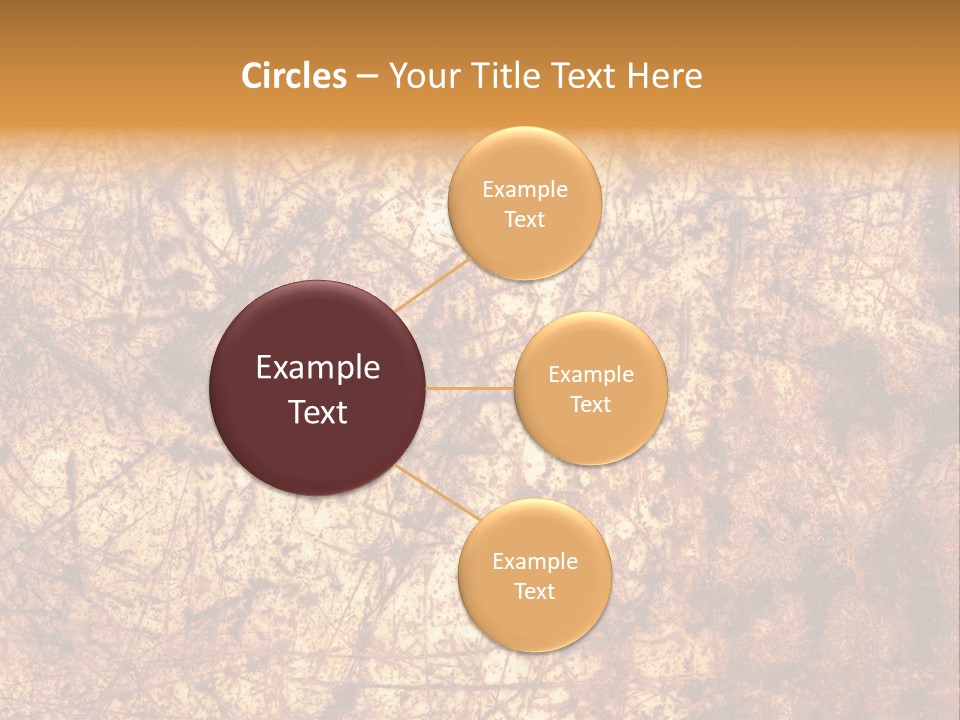 Circles – Your Title Text Here

Example Text

Example Text

Example Text

Example Text